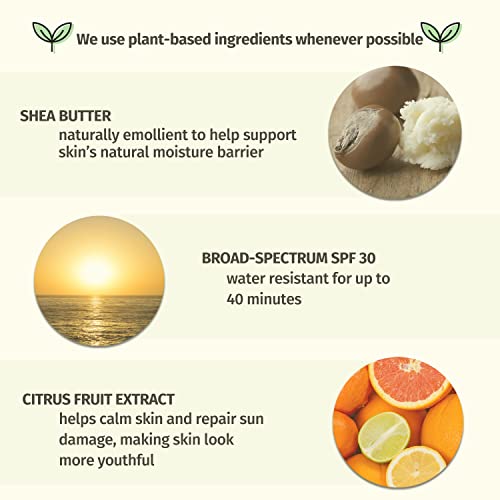 We use plant-based ingredients whenever possible

SHEA BUTTER
naturally emollient to help support skin's natural moisture barrier

BROAD-SPECTRUM SPF 30
water resistant for up to 40 minutes

CITRUS FRUIT EXTRACT
helps calm skin and repair sun damage, making skin look more youthful